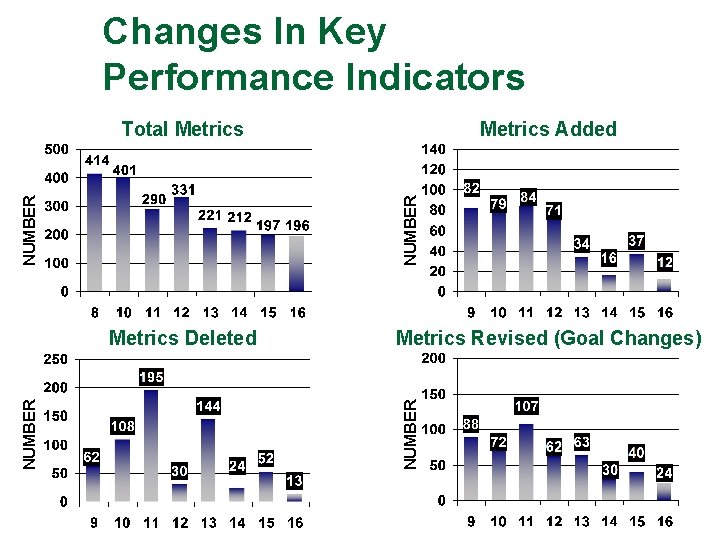 Changes In Key Performance Indicators

Total Metrics

NUMBER

500
400
300
200
100
0

414 401 290 331 221 212 197 196

8 10 11 12 13 14 15 16

Metrics Added

NUMBER

140
120
100
80
60
40
20
0

82 79 84 71 34 16 37 12

9 10 11 12 13 14 15 16

Metrics Deleted

NUMBER

250
200
150
100
50
0

62 108 195 30 144 24 52 13

9 10 11 12 13 14 15 16

Metrics Revised (Goal Changes)

NUMBER

200
150
100
50
0

88 72 107 62 63 30 40 24

9 10 11 12 13 14 15 16